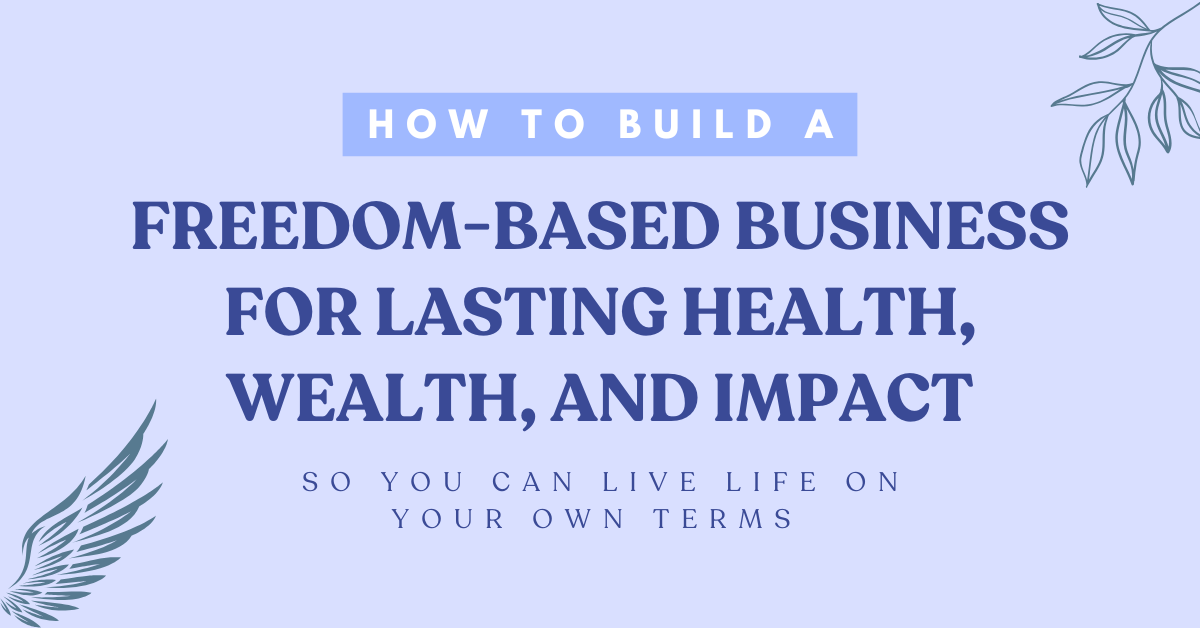 HOW TO BUILD A

FREEDOM-BASED BUSINESS FOR LASTING HEALTH, WEALTH, AND IMPACT

SO YOU CAN LIVE LIFE ON YOUR OWN TERMS